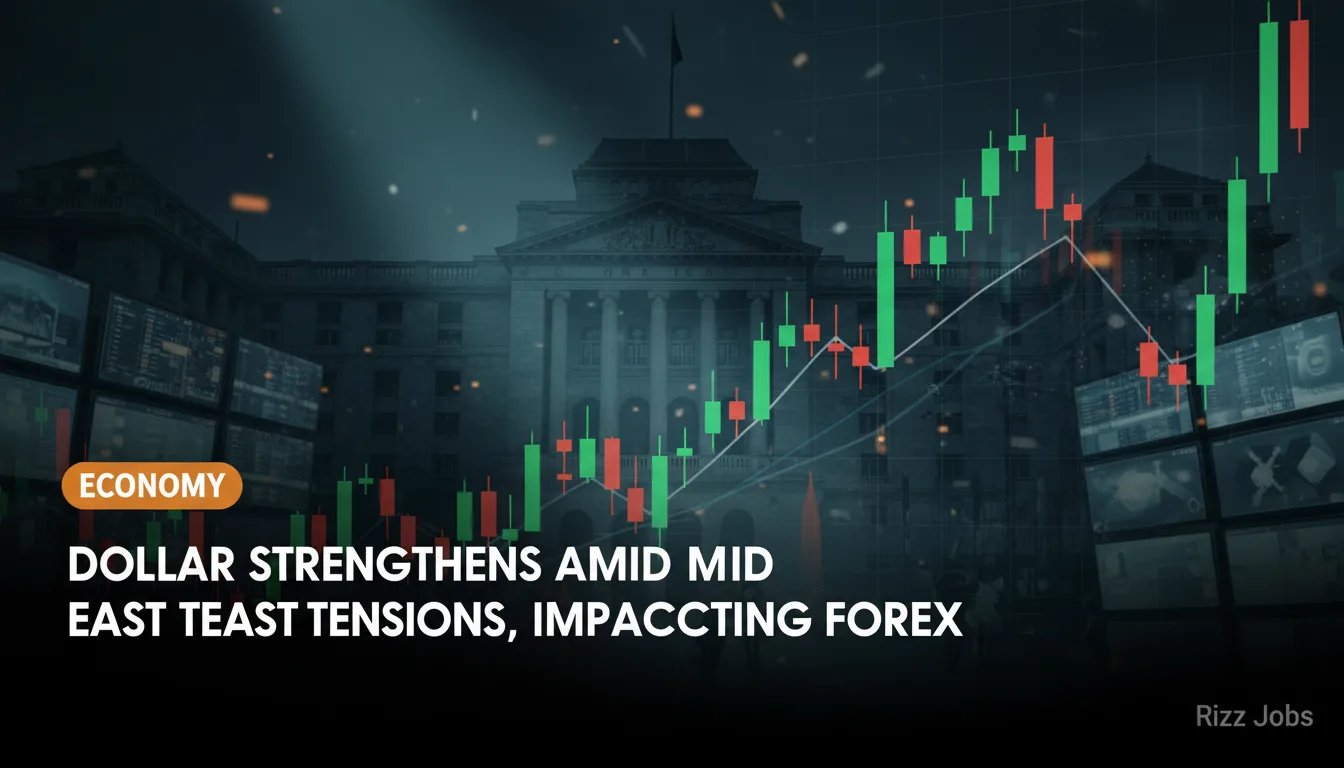 ECONOMY

DOLLAR STRENGTHENS AMID MID EAST TEAST TENSIONS, IMPACCTING FOREX

Rizz Jobs